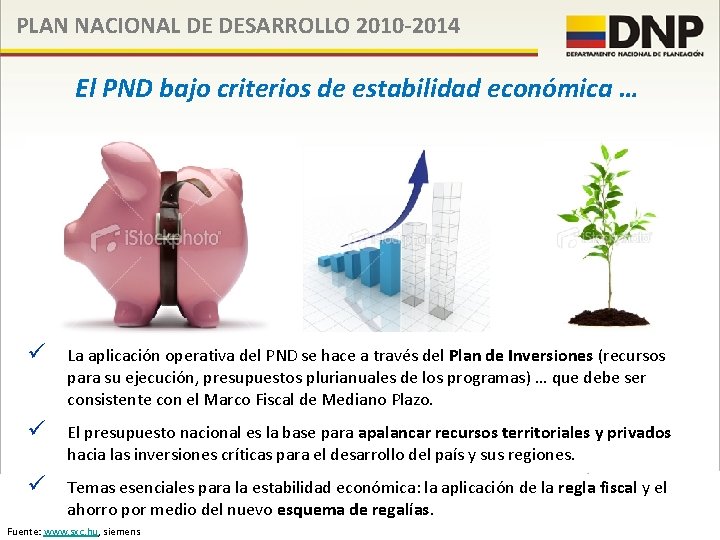 PLAN NACIONAL DE DESARROLLO 2010-2014

DNP
DEPARTAMENTO NACIONAL DE PLANEACIÓN

El PND bajo criterios de estabilidad económica …

iStockphoto

iStockphoto

iStockphoto

✓ La aplicación operativa del PND se hace a través del Plan de Inversiones (recursos para su ejecución, presupuestos plurianuales de los programas) … que debe ser consistente con el Marco Fiscal de Mediano Plazo.

✓ El presupuesto nacional es la base para apalancar recursos territoriales y privados hacia las inversiones críticas para el desarrollo del país y sus regiones.

✓ Temas esenciales para la estabilidad económica: la aplicación de la regla fiscal y el ahorro por medio del nuevo esquema de regalías.

Fuente: www.sxc.hu, siemens